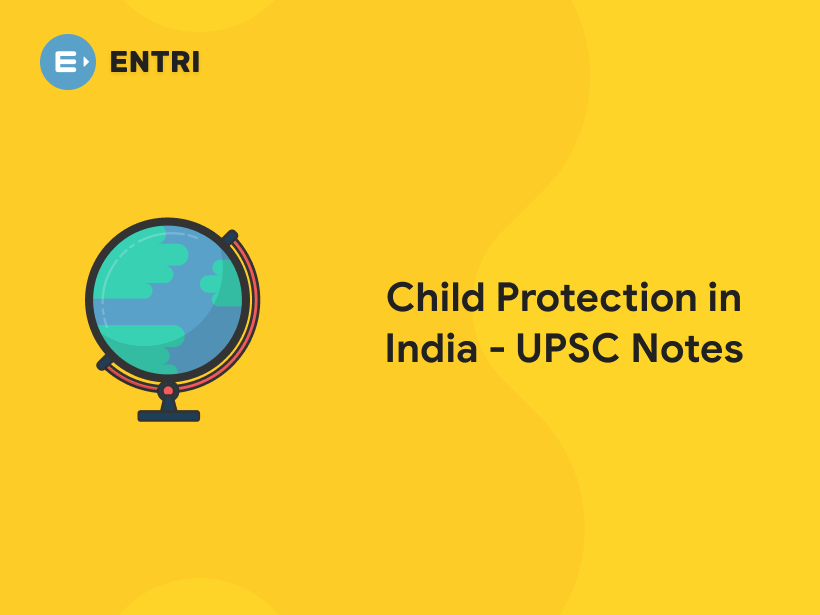 ENTRI

Child Protection in India - UPSC Notes